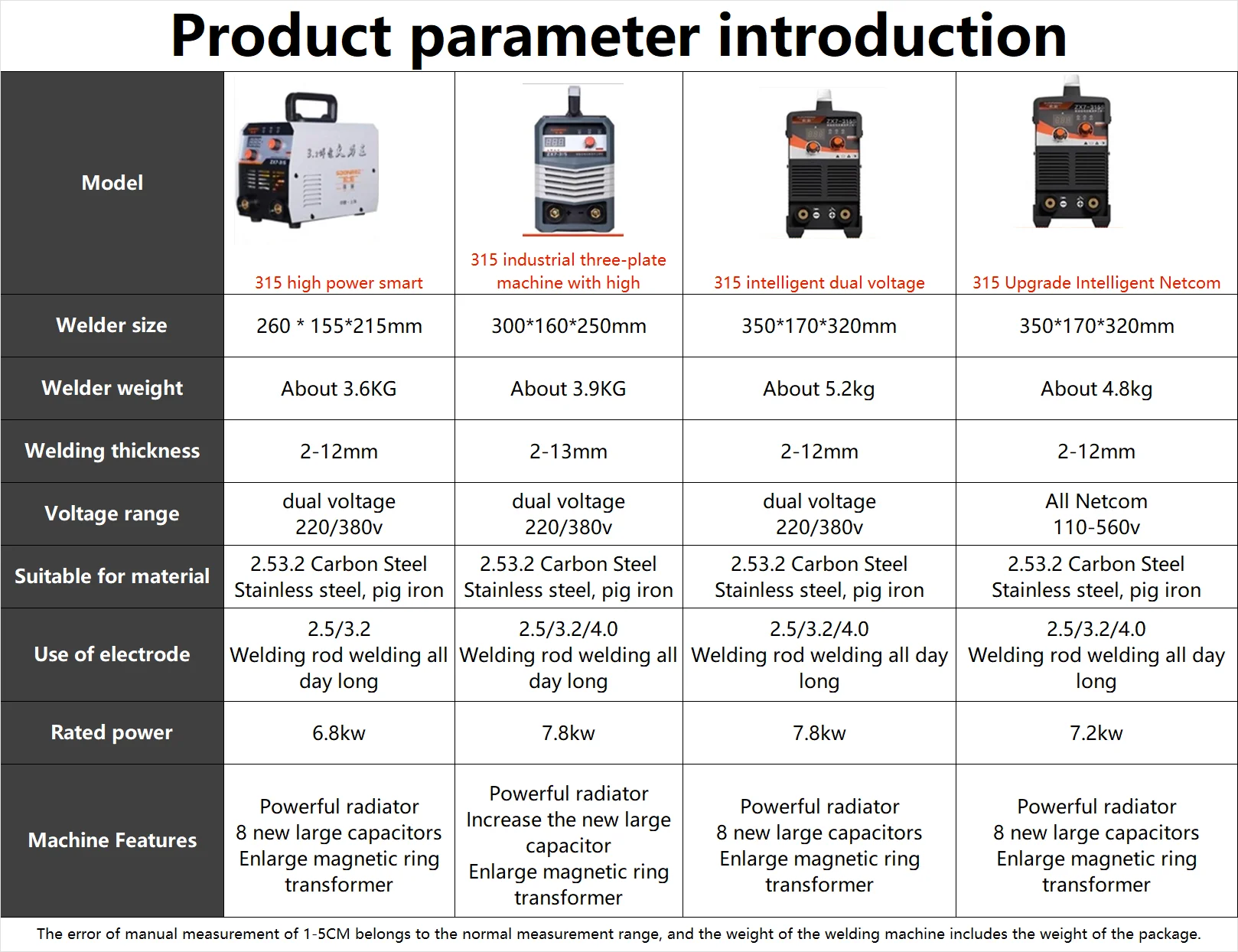 Product parameter introduction

| Model | 315 high power smart | 315 industrial three-plate machine with high | 315 intelligent dual voltage | 315 Upgrade Intelligent Netcom |
|---|---|---|---|---|
| Welder size | 260 * 155*215mm | 300*160*250mm | 350*170*320mm | 350*170*320mm |
| Welder weight | About 3.6KG | About 3.9KG | About 5.2kg | About 4.8kg |
| Welding thickness | 2-12mm | 2-13mm | 2-12mm | 2-12mm |
| Voltage range | dual voltage 220/380v | dual voltage 220/380v | dual voltage 220/380v | All Netcom 110-560v |
| Suitable for material | 2.53.2 Carbon Steel Stainless steel, pig iron | 2.53.2 Carbon Steel Stainless steel, pig iron | 2.53.2 Carbon Steel Stainless steel, pig iron | 2.53.2 Carbon Steel Stainless steel, pig iron |
| Use of electrode | 2.5/3.2 Welding rod welding all day long | 2.5/3.2/4.0 Welding rod welding all day long | 2.5/3.2/4.0 Welding rod welding all day long | 2.5/3.2/4.0 Welding rod welding all day long |
| Rated power | 6.8kw | 7.8kw | 7.8kw | 7.2kw |
| Machine Features | Powerful radiator 8 new large capacitors Enlarge magnetic ring transformer | Powerful radiator Increase the new large capacitor Enlarge magnetic ring transformer | Powerful radiator 8 new large capacitors Enlarge magnetic ring transformer | Powerful radiator 8 new large capacitors Enlarge magnetic ring transformer |

The error of manual measurement of 1-5CM belongs to the normal measurement range, and the weight of the welding machine includes the weight of the package.